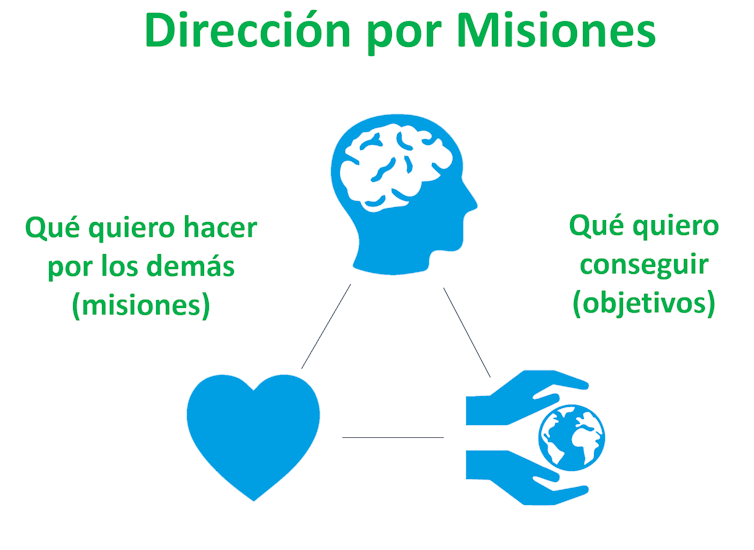 Dirección por Misiones

Qué quiero hacer por los demás (misiones)

Qué quiero conseguir (objetivos)